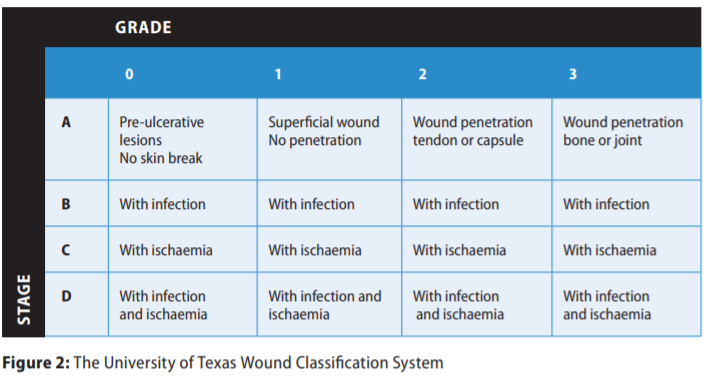 GRADE

STAGE

| | 0 | 1 | 2 | 3 |
|---|---|---|---|---|
| A | Pre-ulcerative lesions No skin break | Superficial wound No penetration | Wound penetration tendon or capsule | Wound penetration bone or joint |
| B | With infection | With infection | With infection | With infection |
| C | With ischaemia | With ischaemia | With ischaemia | With ischaemia |
| D | With infection and ischaemia | With infection and ischaemia | With infection and ischaemia | With infection and ischaemia |

**Figure 2:** The University of Texas Wound Classification System